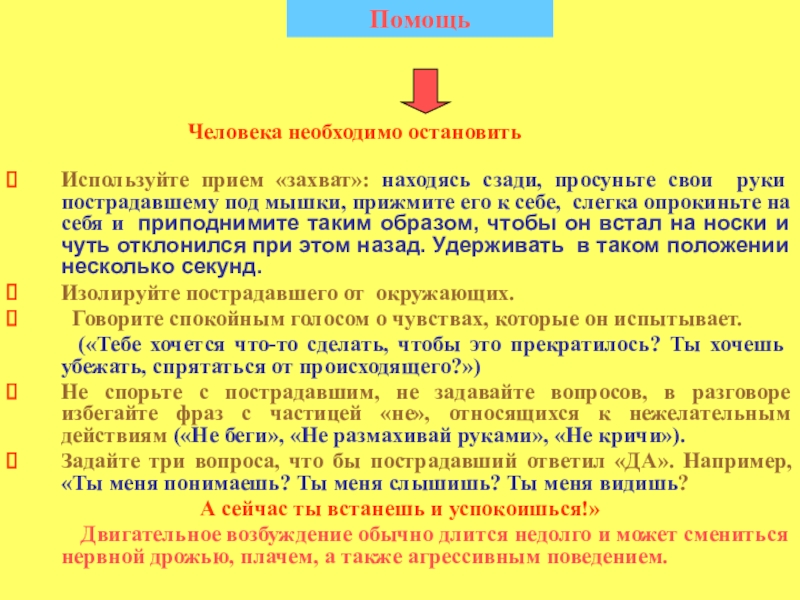 Помощь

Человека необходимо остановить

Используйте прием «захват»: находясь сзади, просуньте свои руки пострадавшему под мышки, прижмите его к себе, слегка опрокиньте на себя и приподнимите таким образом, чтобы он встал на носки и чуть отклонился при этом назад. Удерживать в таком положении несколько секунд.

Изолируйте пострадавшего от окружающих.

Говорите спокойным голосом о чувствах, которые он испытывает.

(«Тебе хочется что-то сделать, чтобы это прекратилось? Ты хочешь убежать, спрятаться от происходящего?»)

Не спорьте с пострадавшим, не задавайте вопросов, в разговоре избегайте фраз с частицей «не», относящихся к нежелательным действиям («Не беги», «Не размахивай руками», «Не кричи»).

Задайте три вопроса, что бы пострадавший ответил «ДА». Например, «Ты меня понимаешь? Ты меня слышишь? Ты меня видишь?

А сейчас ты встанешь и успокоишься!»

Двигательное возбуждение обычно длится недолго и может смениться нервной дрожью, плачем, а также агрессивным поведением.